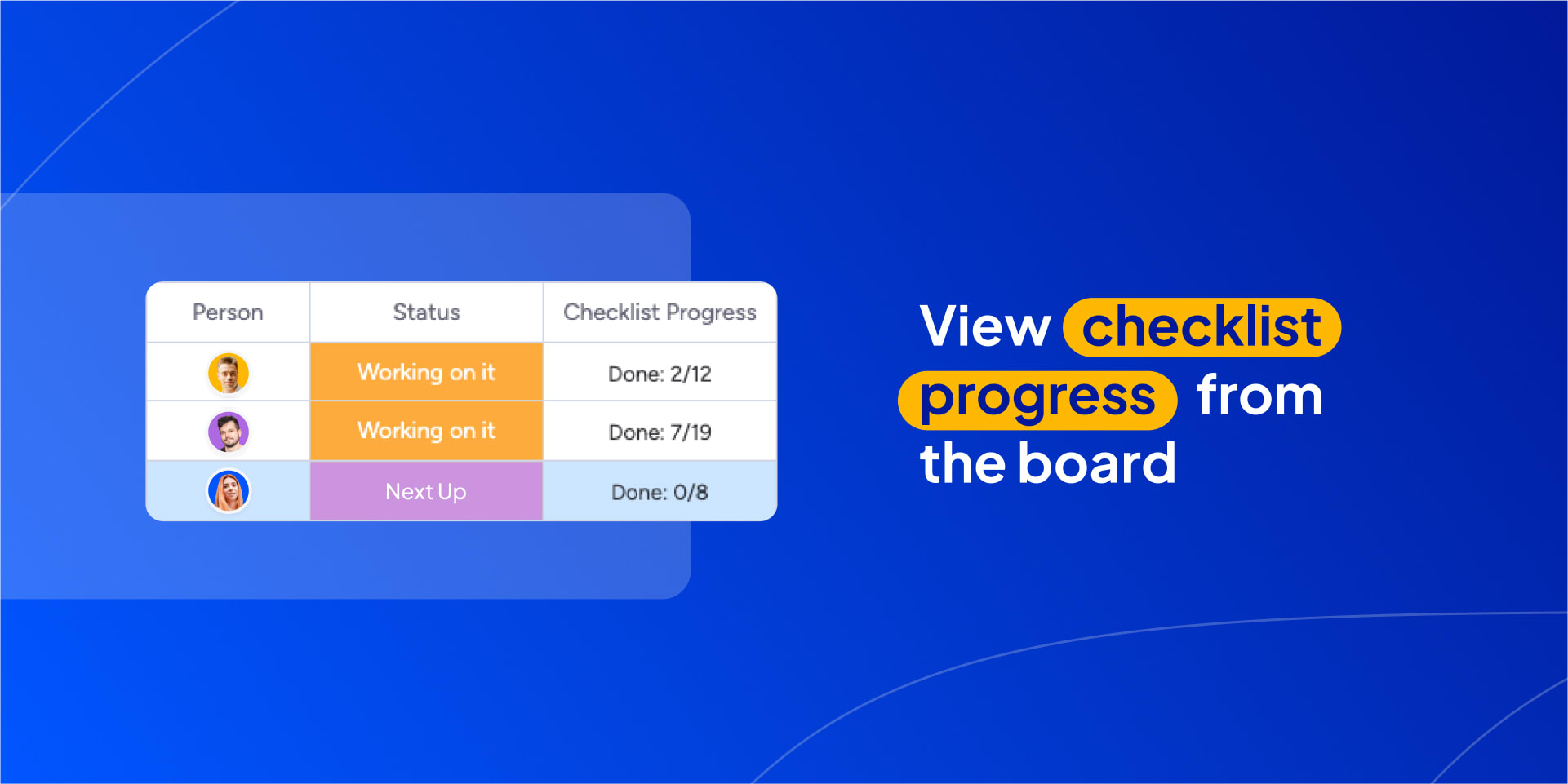 | Person | Status | Checklist Progress |
|---|---|---|
| | Working on it | Done: 2/12 |
| | Working on it | Done: 7/19 |
| | Next Up | Done: 0/8 |

View checklist progress from the board